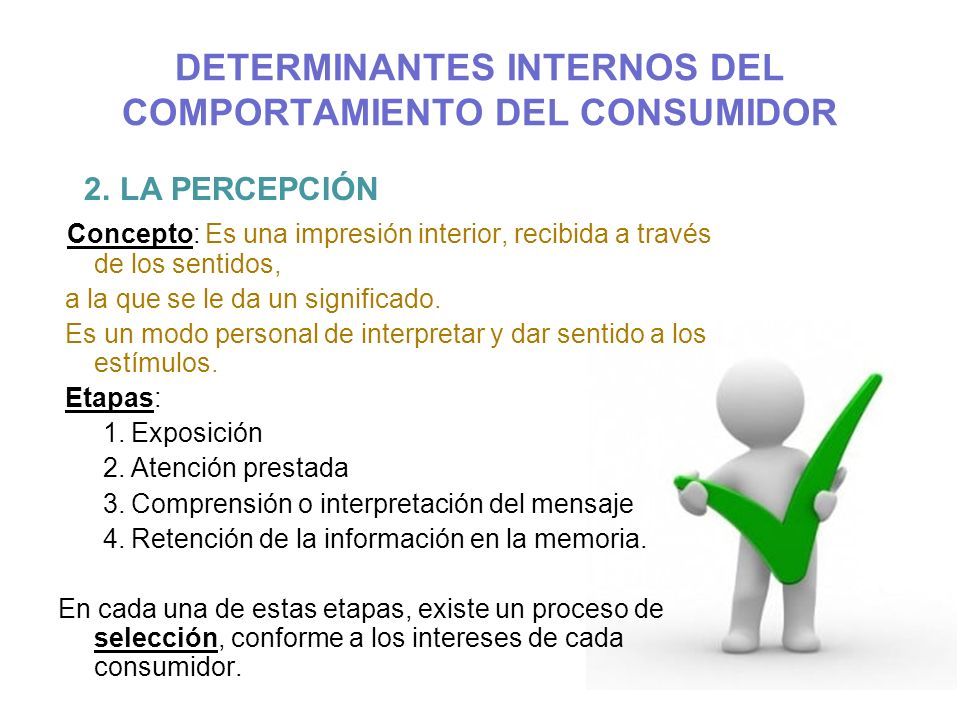 DETERMINANTES INTERNOS DEL COMPORTAMIENTO DEL CONSUMIDOR

2. LA PERCEPCIÓN

Concepto: Es una impresión interior, recibida a través de los sentidos,

a la que se le da un significado.

Es un modo personal de interpretar y dar sentido a los estímulos.

Etapas:

1. Exposición
2. Atención prestada
3. Comprensión o interpretación del mensaje
4. Retención de la información en la memoria.

En cada una de estas etapas, existe un proceso de selección, conforme a los intereses de cada consumidor.